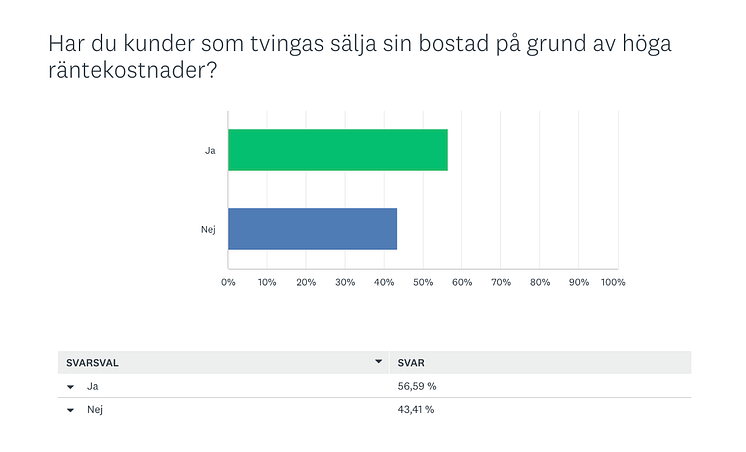 Har du kunder som tvingas sälja sin bostad på grund av höga räntekostnader?

Ja

Nej

0% 10% 20% 30% 40% 50% 60% 70% 80% 90% 100%

| SVARSVAL | SVAR |
|---|---|
| Ja | 56,59 % |
| Nej | 43,41 % |